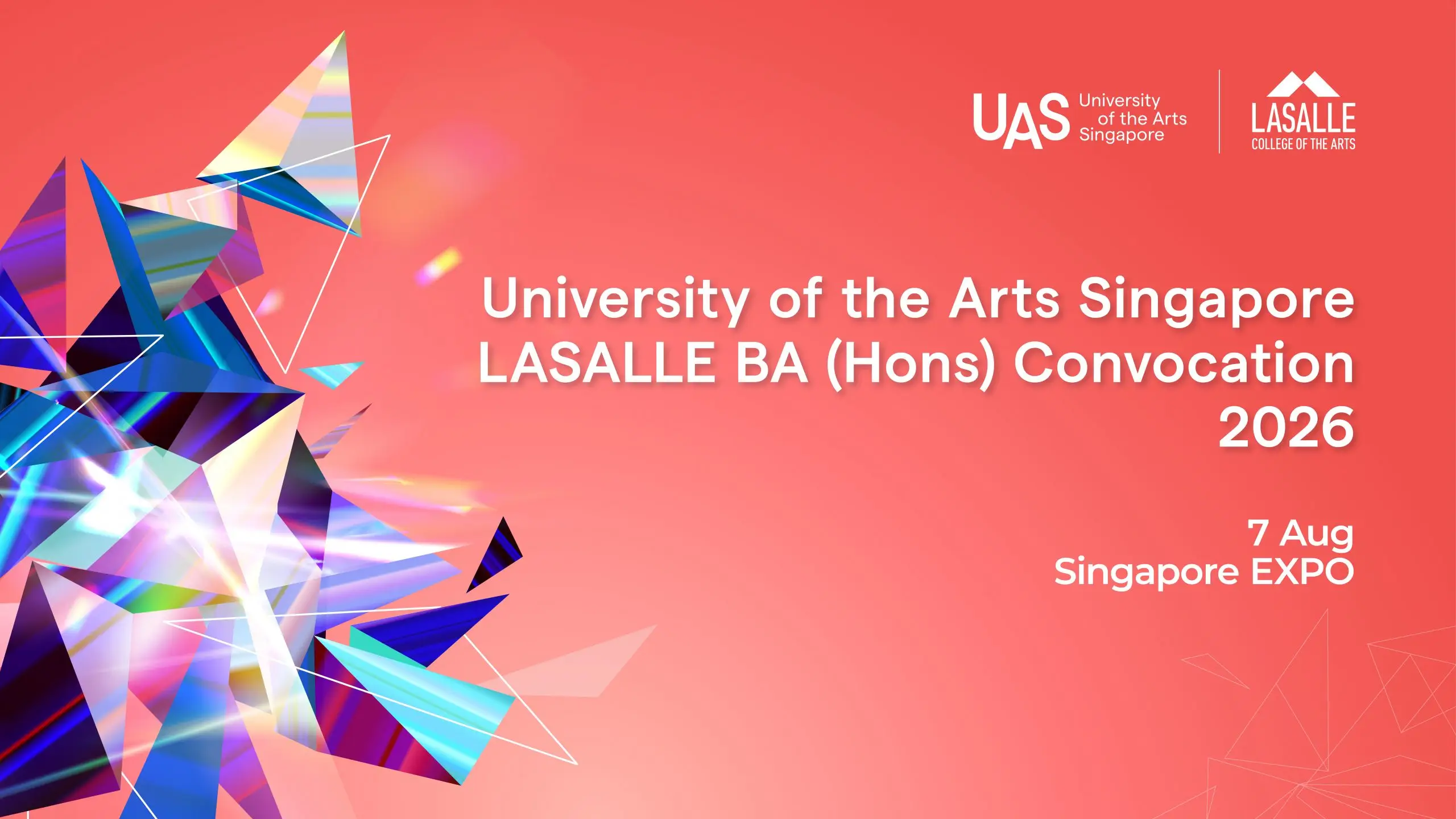 UAS University of the Arts Singapore

LASALLE COLLEGE OF THE ARTS

University of the Arts Singapore LASALLE BA (Hons) Convocation 2026

7 Aug
Singapore EXPO